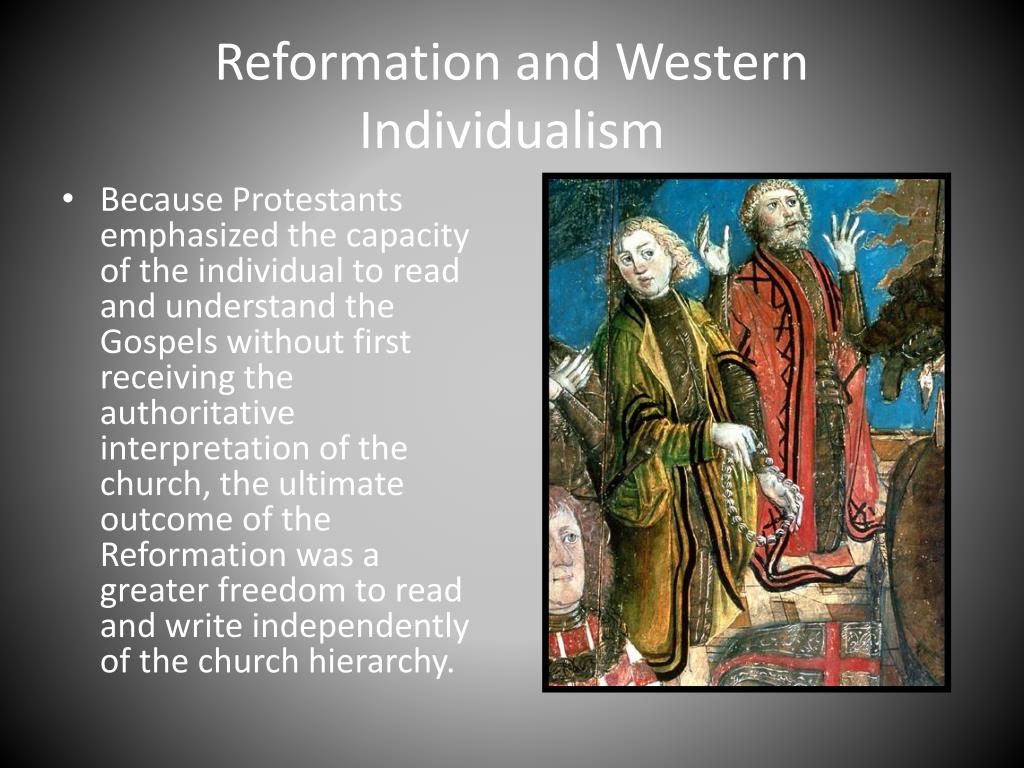 Reformation and Western Individualism

• Because Protestants emphasized the capacity of the individual to read and understand the Gospels without first receiving the authoritative interpretation of the church, the ultimate outcome of the Reformation was a greater freedom to read and write independently of the church hierarchy.